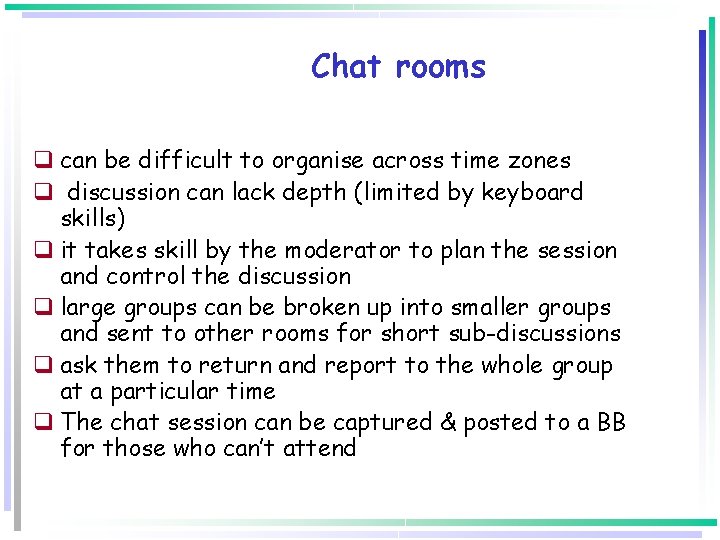 Chat rooms

❑ can be difficult to organise across time zones
❑ discussion can lack depth (limited by keyboard skills)
❑ it takes skill by the moderator to plan the session and control the discussion
❑ large groups can be broken up into smaller groups and sent to other rooms for short sub-discussions
❑ ask them to return and report to the whole group at a particular time
❑ The chat session can be captured & posted to a BB for those who can't attend